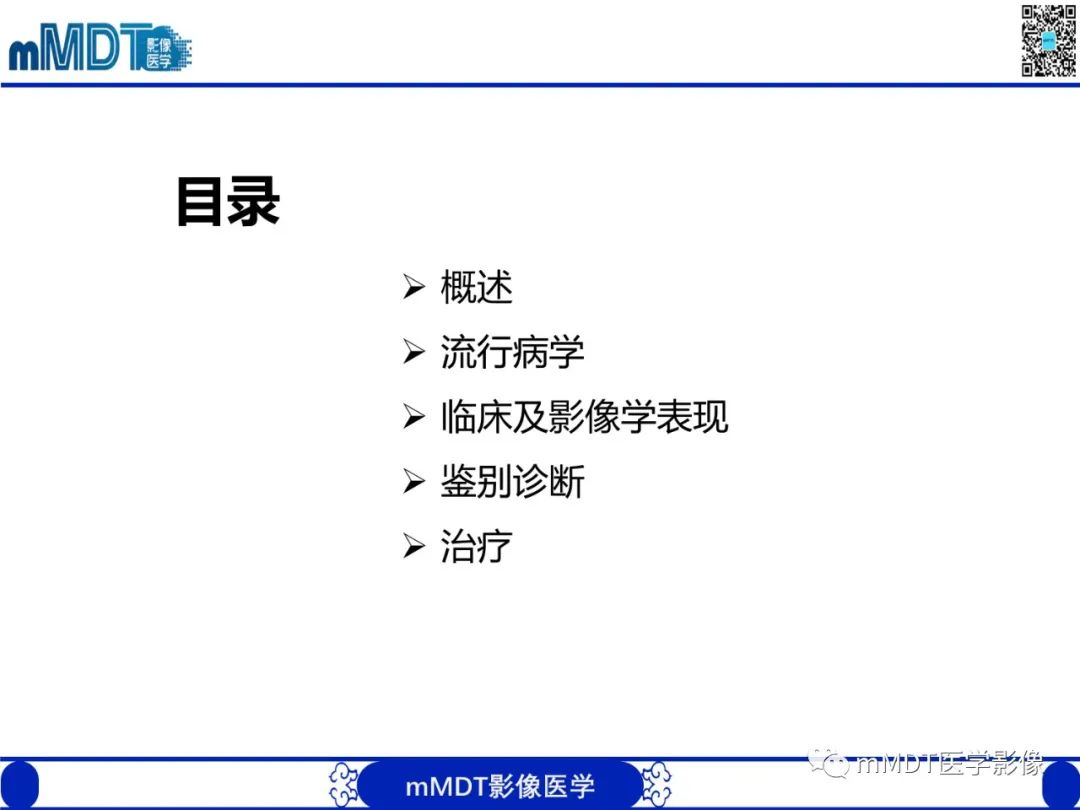 mMDT 影像医学

目录

➢ 概述
➢ 流行病学
➢ 临床及影像学表现
➢ 鉴别诊断
➢ 治疗

mMDT影像医学

mMDT医学影像